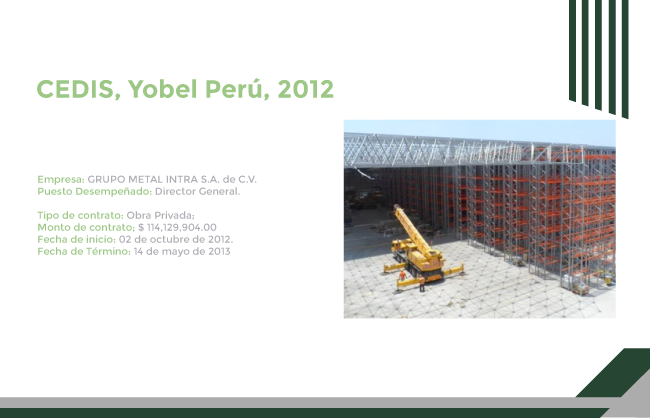 CEDIS, Yobel Perú, 2012

Empresa: GRUPO METAL INTRA S.A. de C.V.
Puesto Desempeñado: Director General.

Tipo de contrato: Obra Privada;
Monto de contrato: $ 114,129,904.00
Fecha de inicio: 02 de octubre de 2012.
Fecha de Término: 14 de mayo de 2013